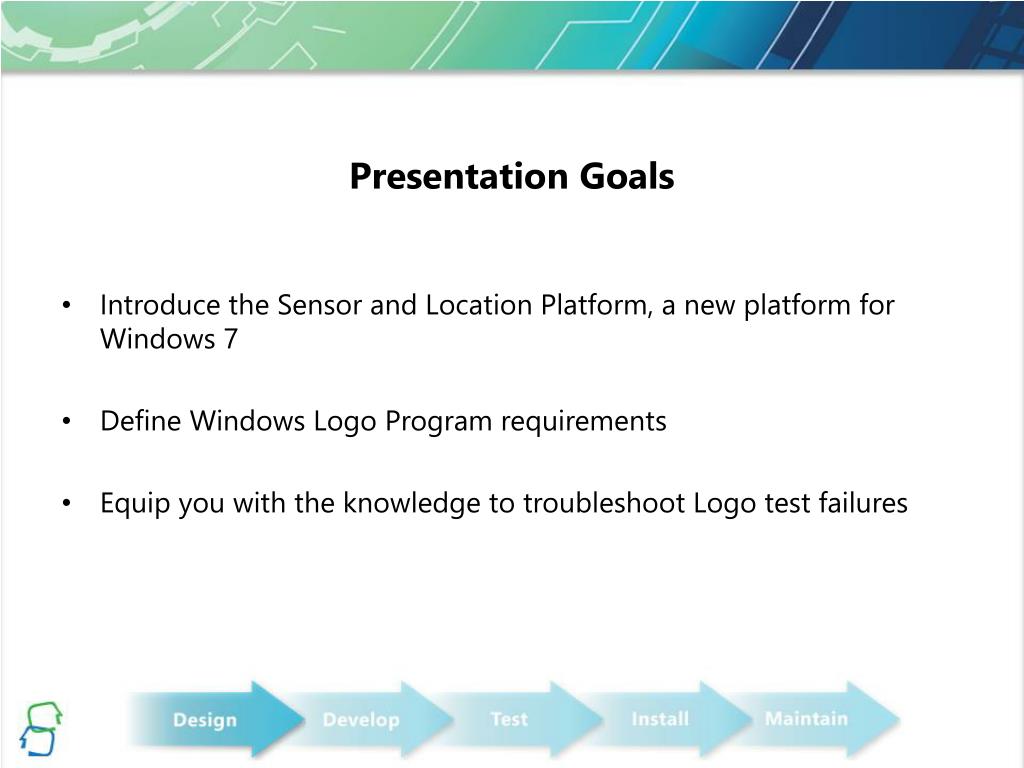 Presentation Goals

• Introduce the Sensor and Location Platform, a new platform for Windows 7

• Define Windows Logo Program requirements

• Equip you with the knowledge to troubleshoot Logo test failures

Design Develop Test Install Maintain